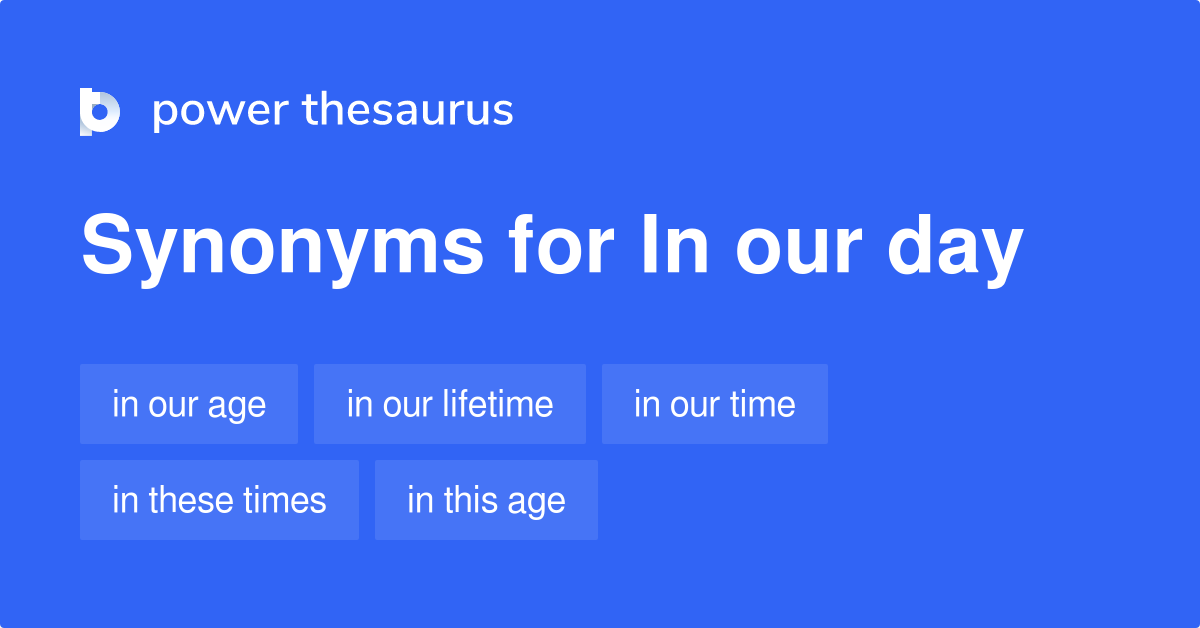 power thesaurus

Synonyms for In our day

in our age
in our lifetime
in our time
in these times
in this age